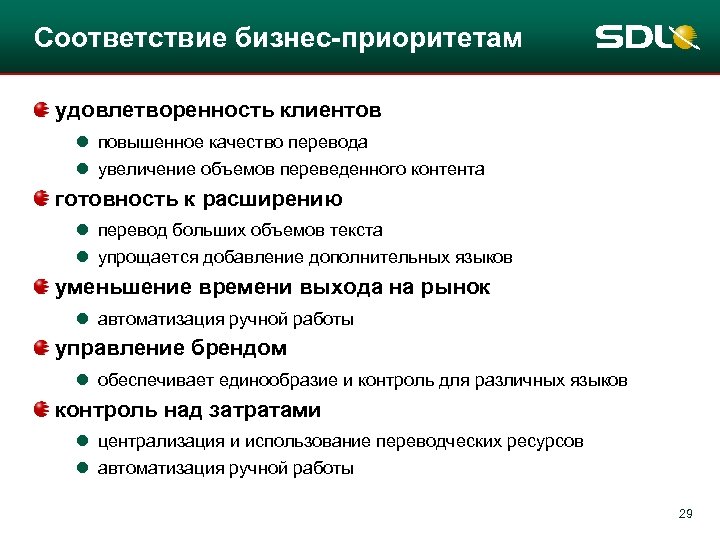 Соответствие бизнес-приоритетам

SDL

удовлетворенность клиентов

повышенное качество перевода

увеличение объемов переведенного контента

готовность к расширению

перевод больших объемов текста

упрощается добавление дополнительных языков

уменьшение времени выхода на рынок

автоматизация ручной работы

управление брендом

обеспечивает единообразие и контроль для различных языков

контроль над затратами

централизация и использование переводческих ресурсов

автоматизация ручной работы

29